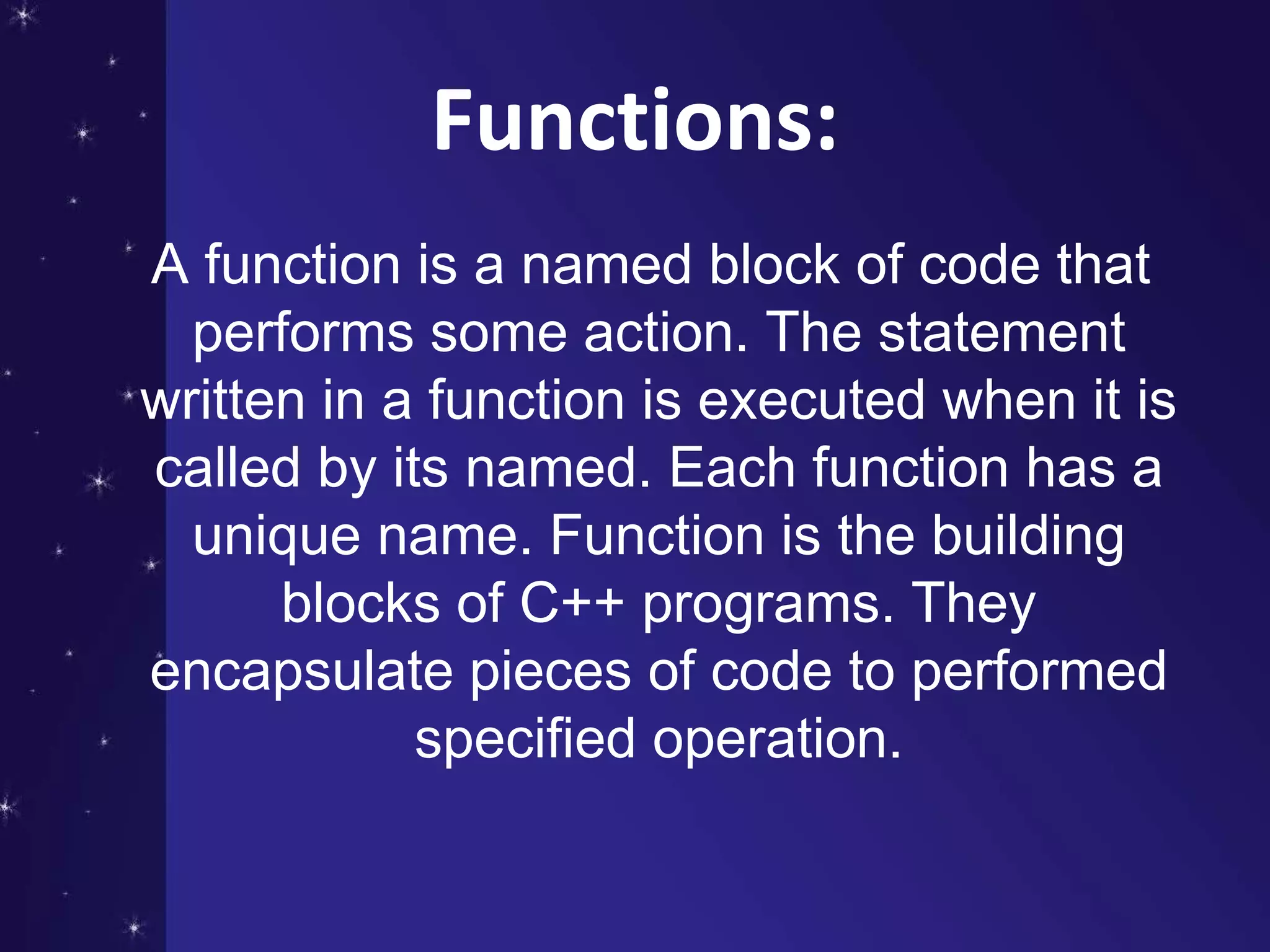 Functions:

A function is a named block of code that performs some action. The statement written in a function is executed when it is called by its named. Each function has a unique name. Function is the building blocks of C++ programs. They encapsulate pieces of code to performed specified operation.